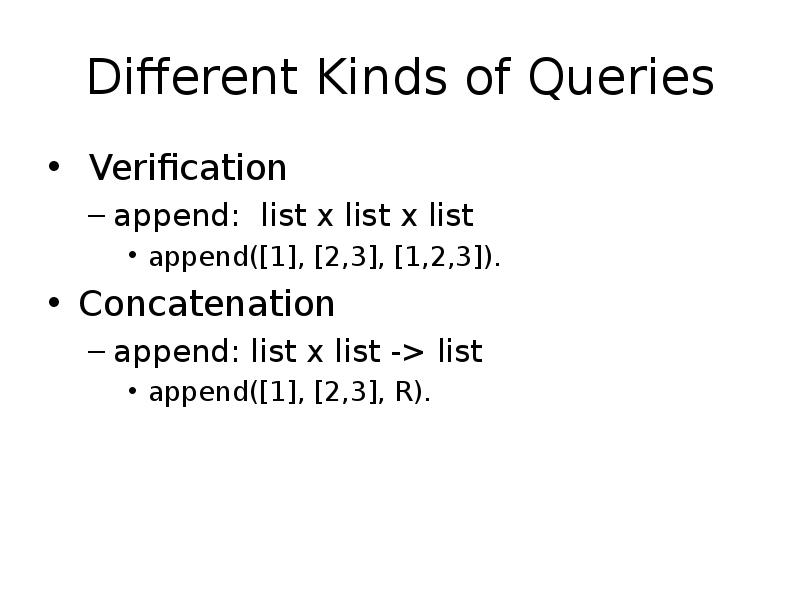 Different Kinds of Queries

• Verification
 – append: list x list x list
  • append([1], [2,3], [1,2,3]).
• Concatenation
 – append: list x list -> list
  • append([1], [2,3], R).